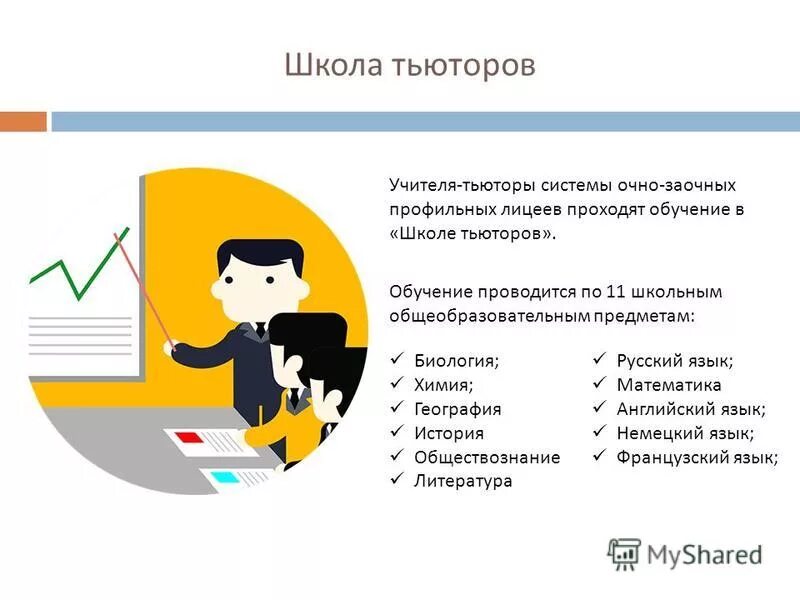 Школа тьюторов

Учителя-тьюторы системы очно-заочных профильных лицеев проходят обучение в «Школе тьюторов».

Обучение проводится по 11 школьным общеобразовательным предметам:

✓ Биология;
✓ Химия;
✓ География
✓ История
✓ Обществознание
✓ Литература

✓ Русский язык;
✓ Математика
✓ Английский язык;
✓ Немецкий язык;
✓ Французский язык;

MyShared